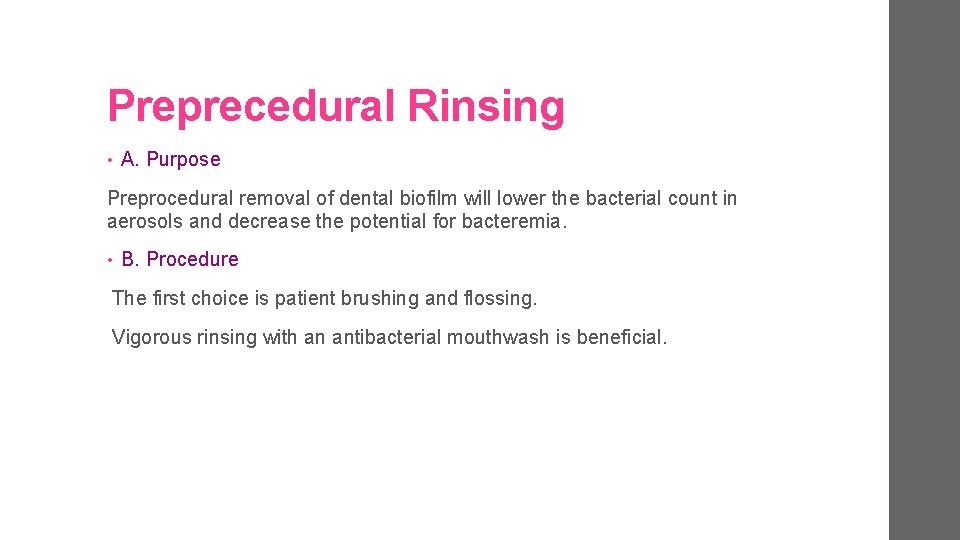 Preprecedural Rinsing

• A. Purpose

Preprocedural removal of dental biofilm will lower the bacterial count in aerosols and decrease the potential for bacteremia.

• B. Procedure

The first choice is patient brushing and flossing.

Vigorous rinsing with an antibacterial mouthwash is beneficial.